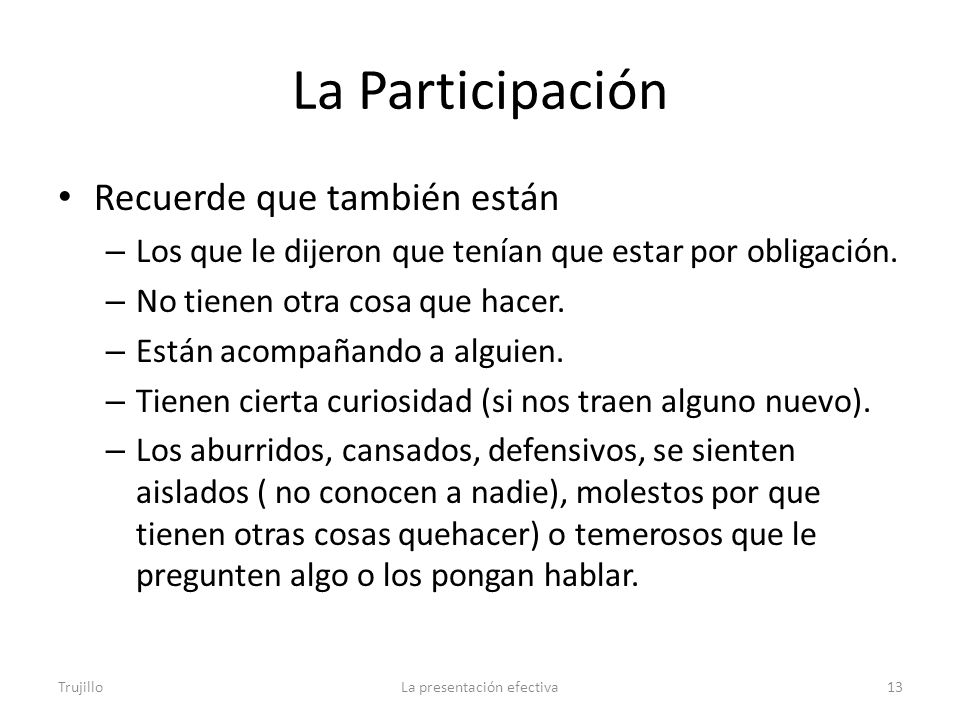 La Participación

• Recuerde que también están
– Los que le dijeron que tenían que estar por obligación.
– No tienen otra cosa que hacer.
– Están acompañando a alguien.
– Tienen cierta curiosidad (si nos traen alguno nuevo).
– Los aburridos, cansados, defensivos, se sienten aislados ( no conocen a nadie), molestos por que tienen otras cosas quehacer) o temerosos que le pregunten algo o los pongan hablar.

Trujillo La presentación efectiva 13